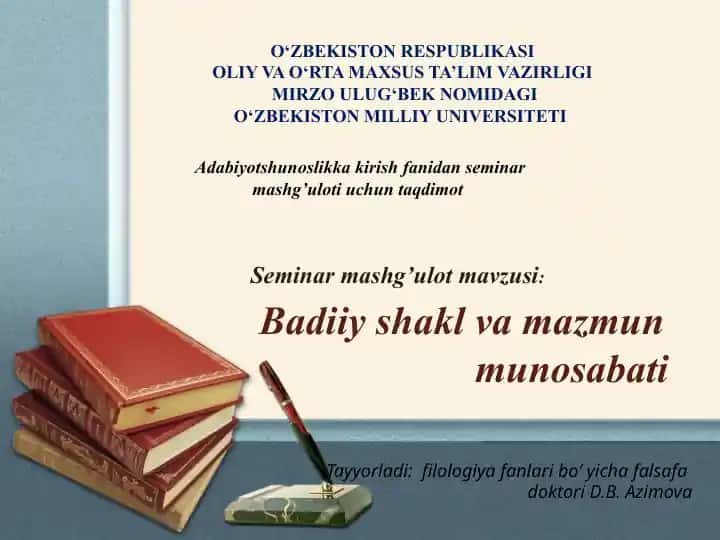 O‘ZBEKISTON RESPUBLIKASI
OLIY VA O‘RTA MAXSUS TA’LIM VAZIRLIGI
MIRZO ULUG‘BEK NOMIDAGI
O‘ZBEKISTON MILLIY UNIVERSITETI

Adabiyotshunoslikka kirish fanidan seminar mashg’uloti uchun taqdimot

Seminar mashg’ulot mavzusi:

Badiiy shakl va mazmun munosabati

Tayyorladi: filologiya fanlari bo’ yicha falsafa doktori D.B. Azimova